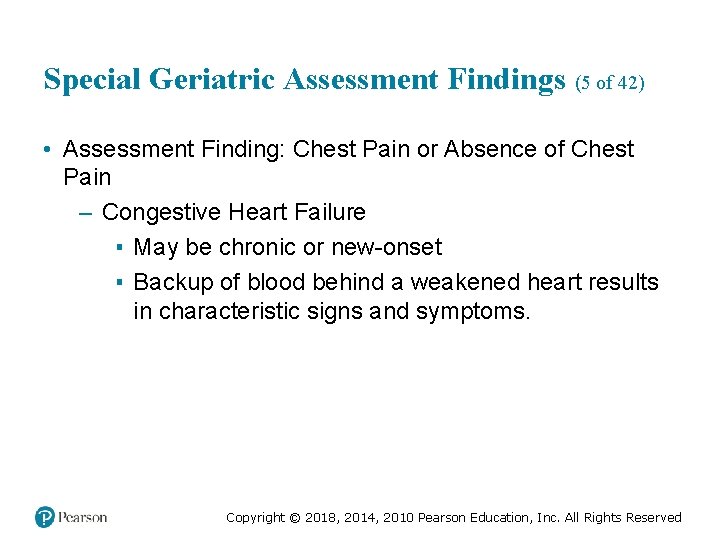 Special Geriatric Assessment Findings (5 of 42)

• Assessment Finding: Chest Pain or Absence of Chest Pain

– Congestive Heart Failure

▪ May be chronic or new-onset

▪ Backup of blood behind a weakened heart results in characteristic signs and symptoms.

Pearson

Copyright © 2018, 2014, 2010 Pearson Education, Inc. All Rights Reserved